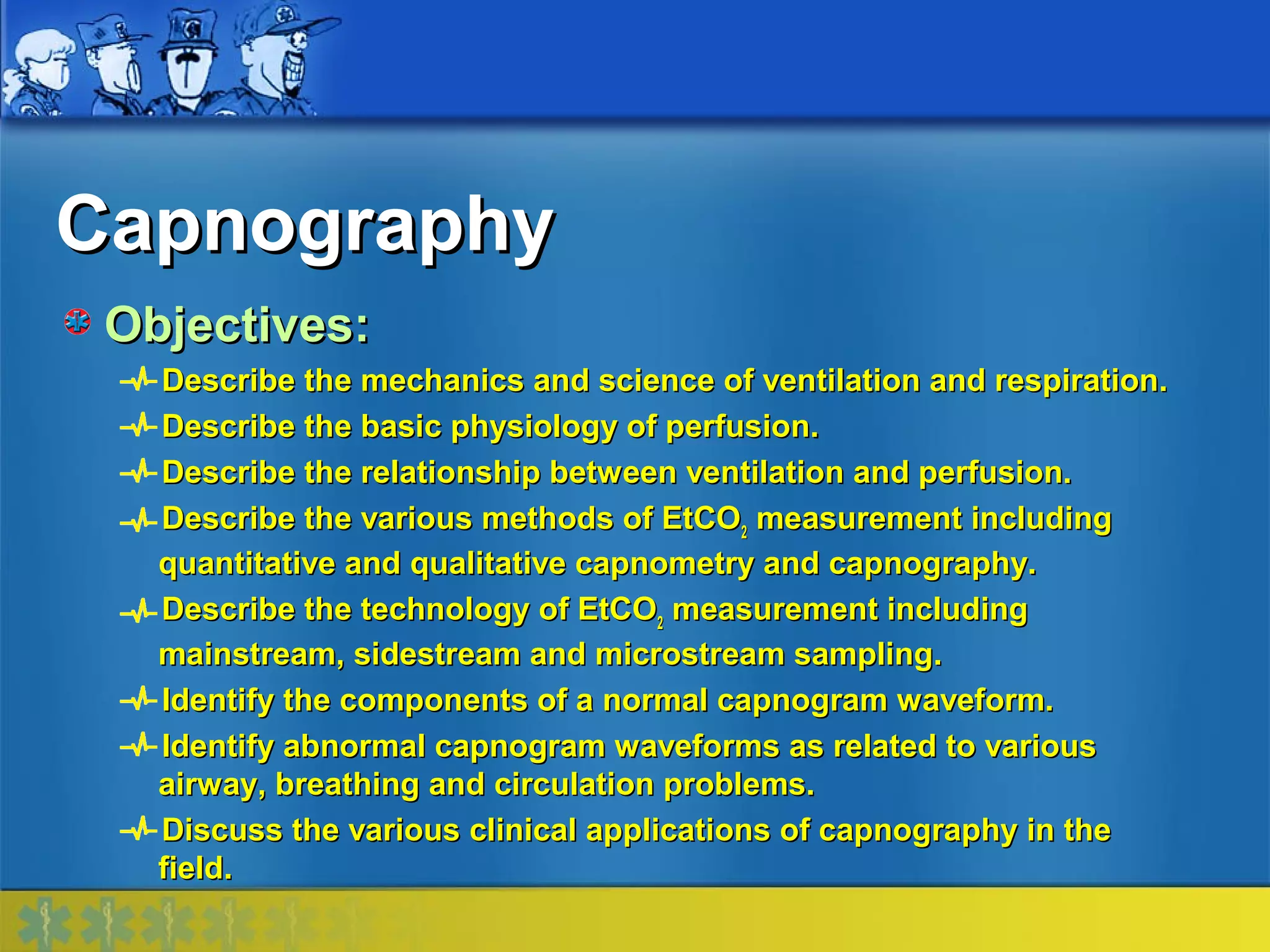 Capnography

Objectives:

Describe the mechanics and science of ventilation and respiration.

Describe the basic physiology of perfusion.

Describe the relationship between ventilation and perfusion.

Describe the various methods of $EtCO_2$ measurement including quantitative and qualitative capnometry and capnography.

Describe the technology of $EtCO_2$ measurement including mainstream, sidestream and microstream sampling.

Identify the components of a normal capnogram waveform.

Identify abnormal capnogram waveforms as related to various airway, breathing and circulation problems.

Discuss the various clinical applications of capnography in the field.